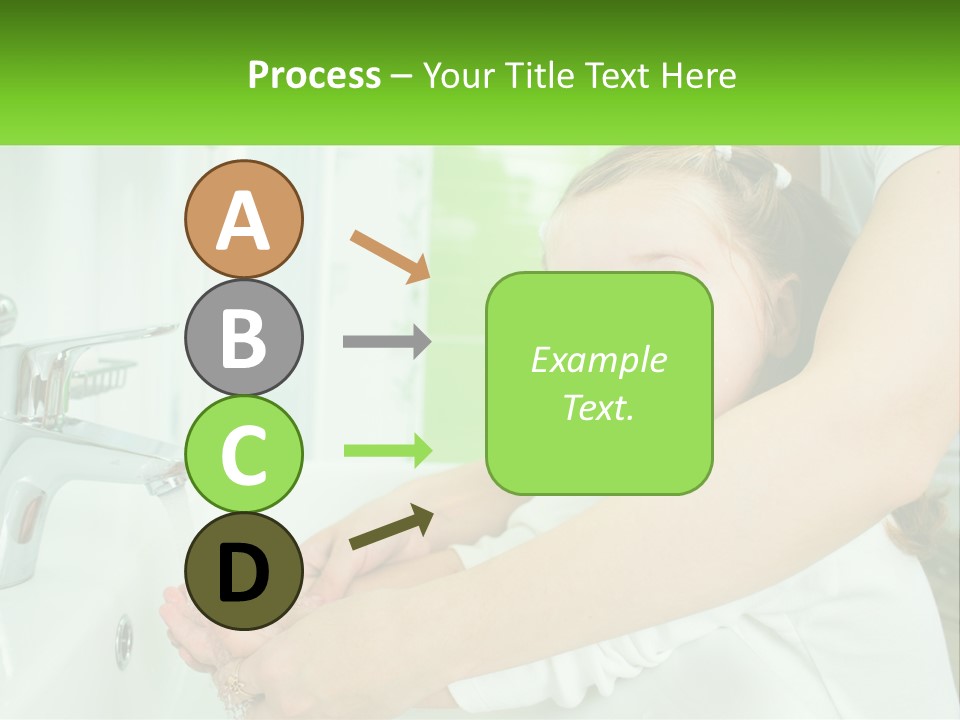 Process – Your Title Text Here

A

B

C

D

Example Text.